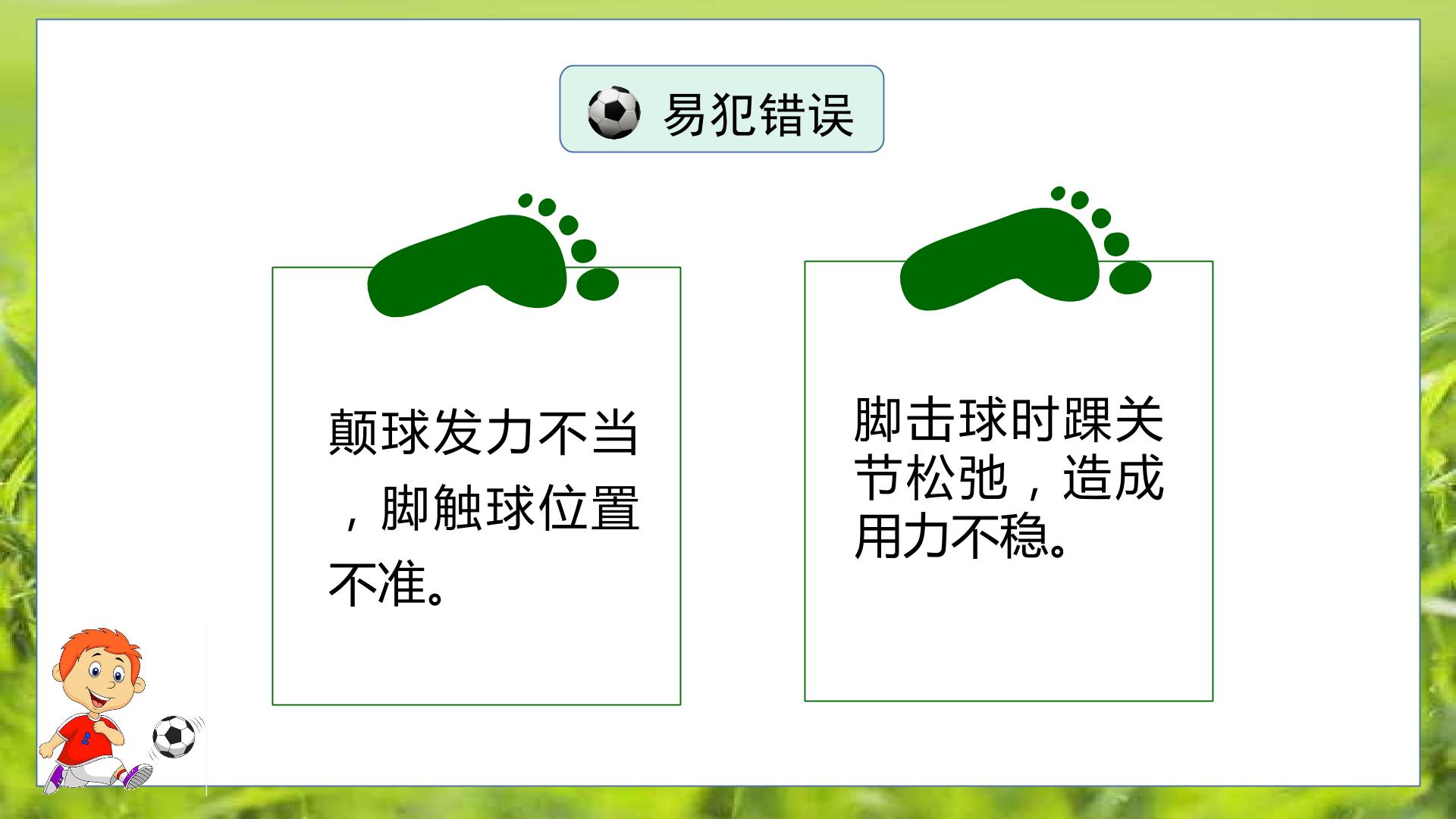 易犯错误

颠球发力不当，脚触球位置不准。

脚击球时踝关节松弛，造成用力不稳。